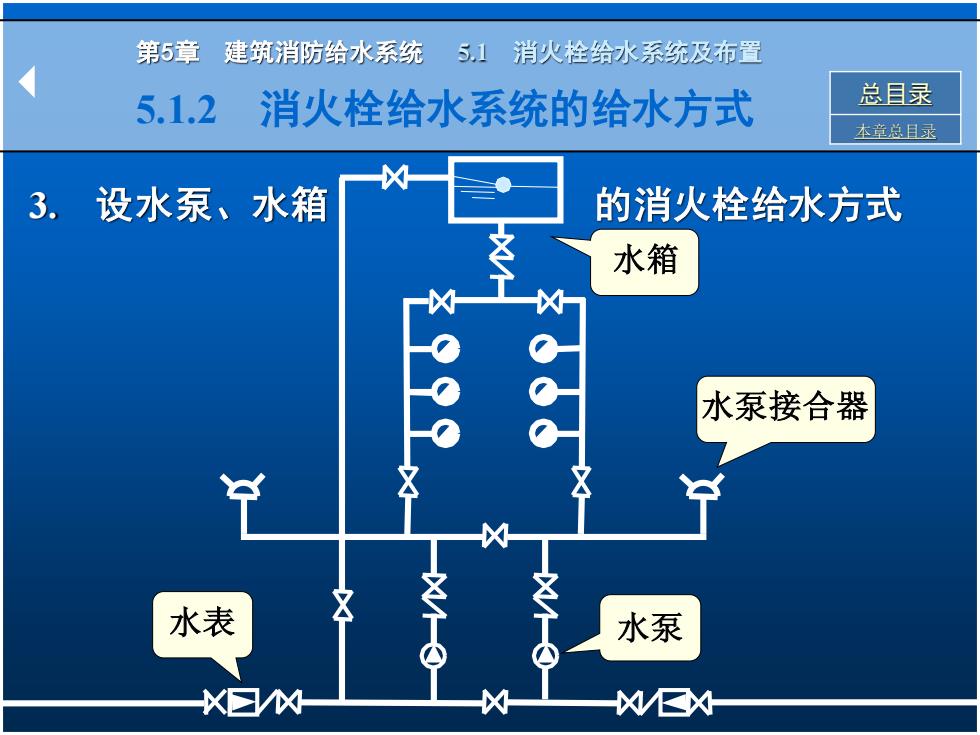 第5章 建筑消防给水系统 5.1 消火栓给水系统及布置

5.1.2 消火栓给水系统的给水方式

总目录

本章总目录

3. 设水泵、水箱 的消火栓给水方式

水箱

水泵接合器

水表

水泵